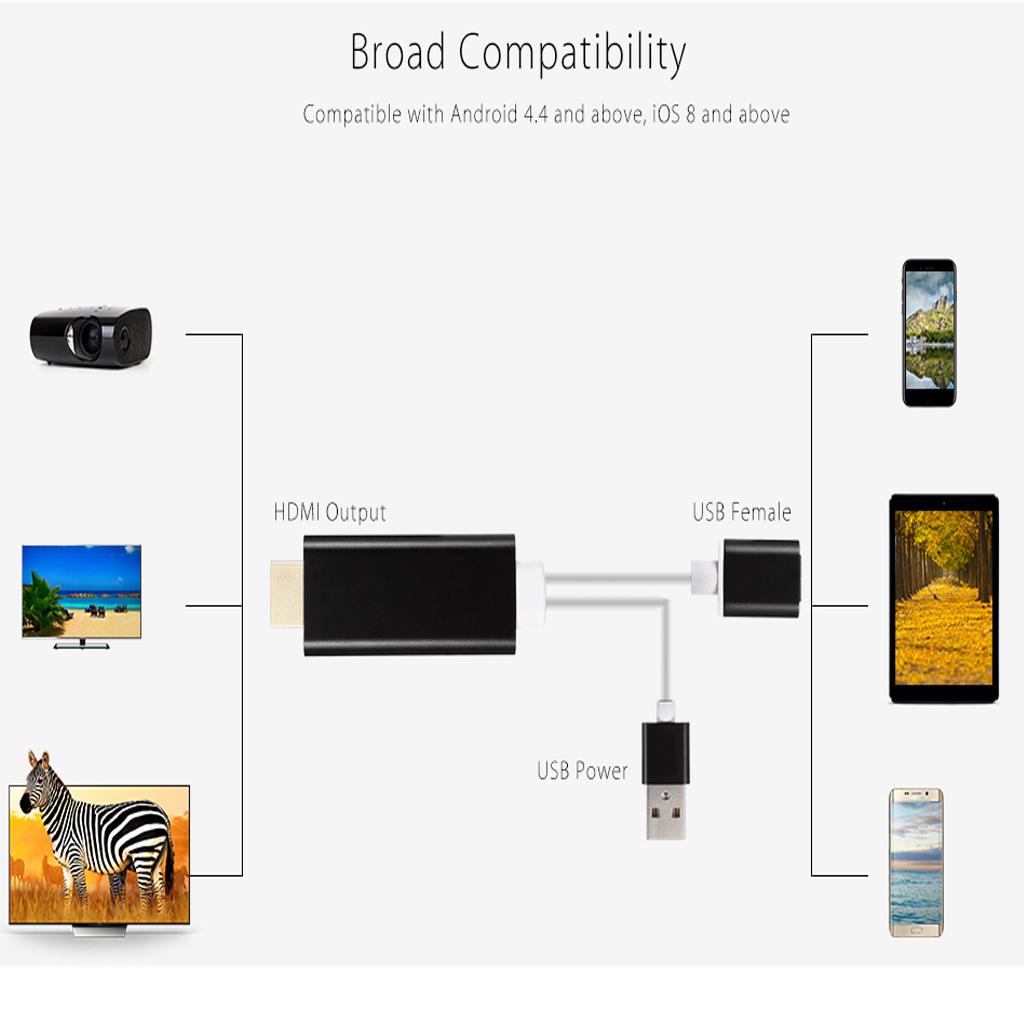 Broad Compatibility

Compatible with Android 4.4 and above, iOS 8 and above

HDMI Output

USB Female

USB Power